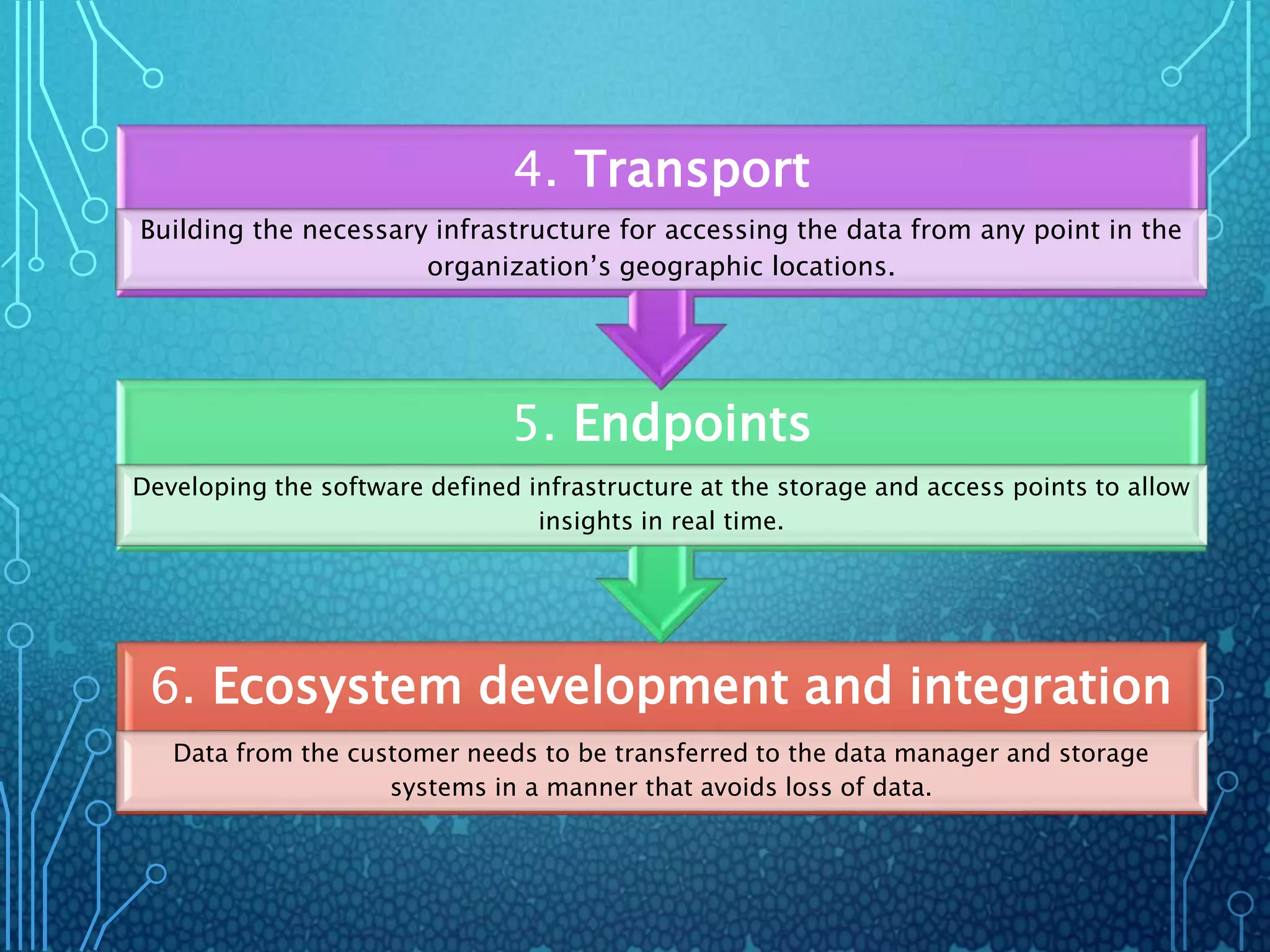 4. Transport

Building the necessary infrastructure for accessing the data from any point in the organization’s geographic locations.

5. Endpoints

Developing the software defined infrastructure at the storage and access points to allow insights in real time.

6. Ecosystem development and integration

Data from the customer needs to be transferred to the data manager and storage systems in a manner that avoids loss of data.